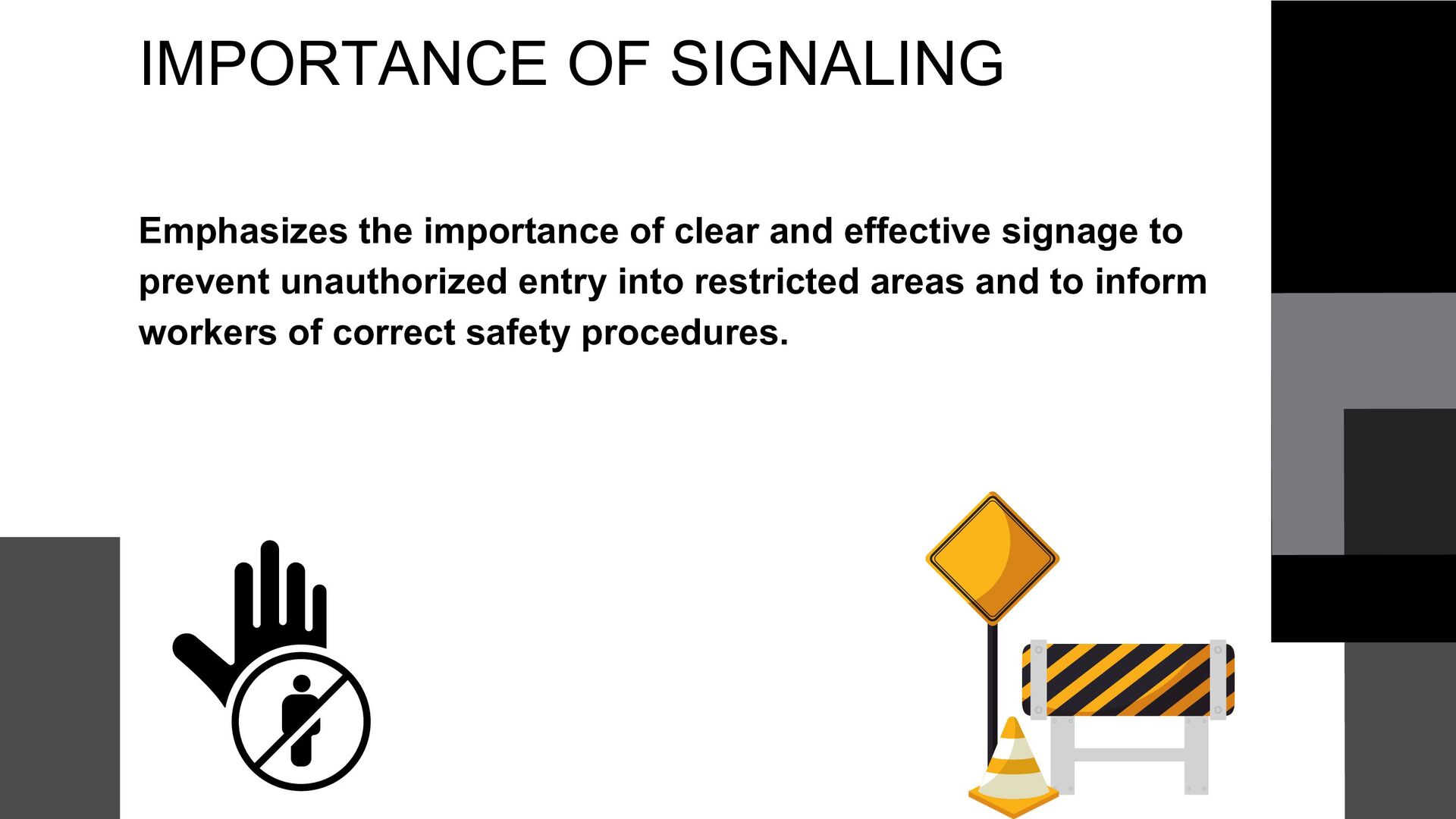 IMPORTANCE OF SIGNALING

Emphasizes the importance of clear and effective signage to prevent unauthorized entry into restricted areas and to inform workers of correct safety procedures.